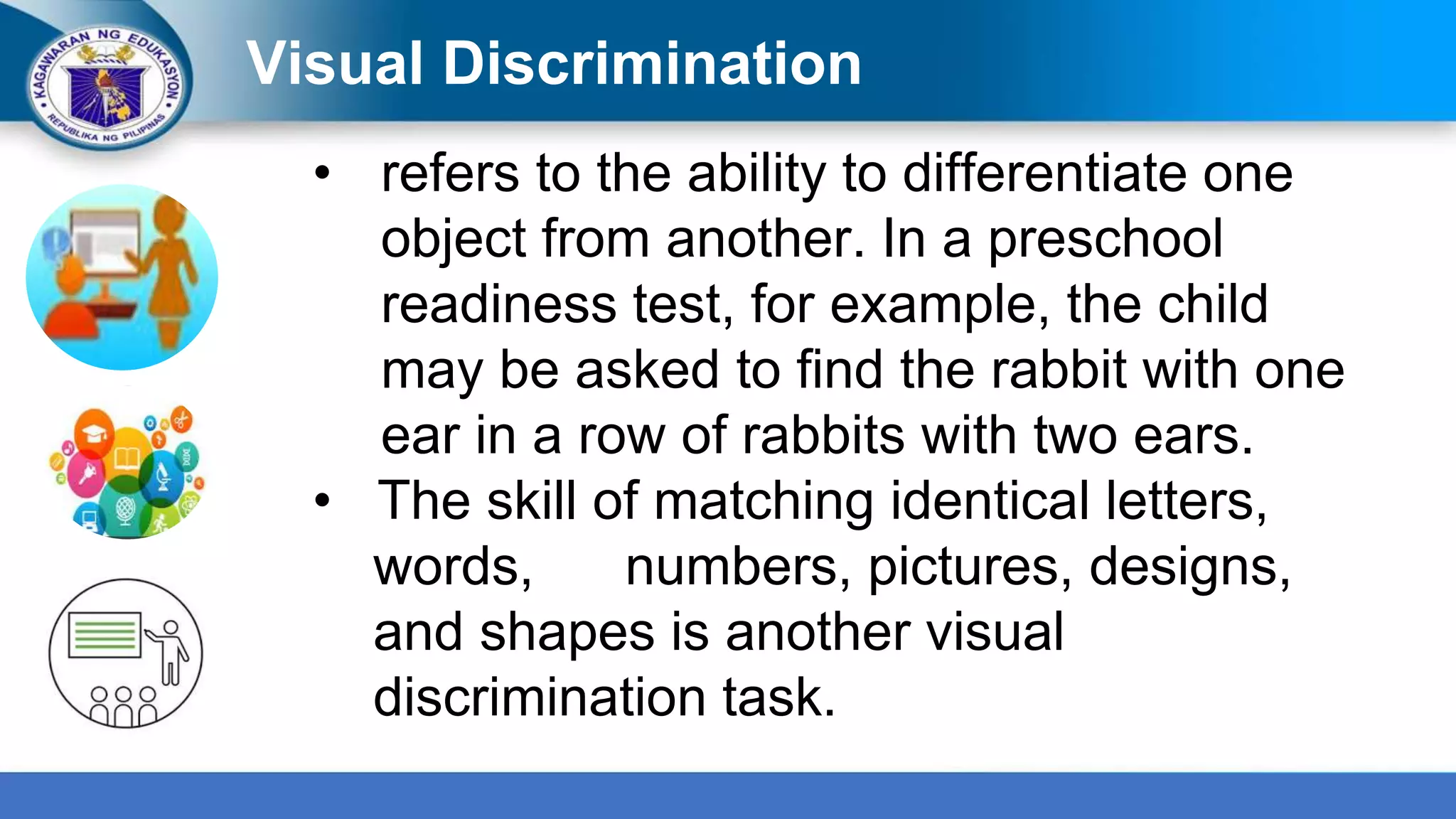 KAGAWARAN NG EDUKASYON
REPUBLIKA NG PILIPINAS

Visual Discrimination

• refers to the ability to differentiate one object from another. In a preschool readiness test, for example, the child may be asked to find the rabbit with one ear in a row of rabbits with two ears.
• The skill of matching identical letters, words, numbers, pictures, designs, and shapes is another visual discrimination task.